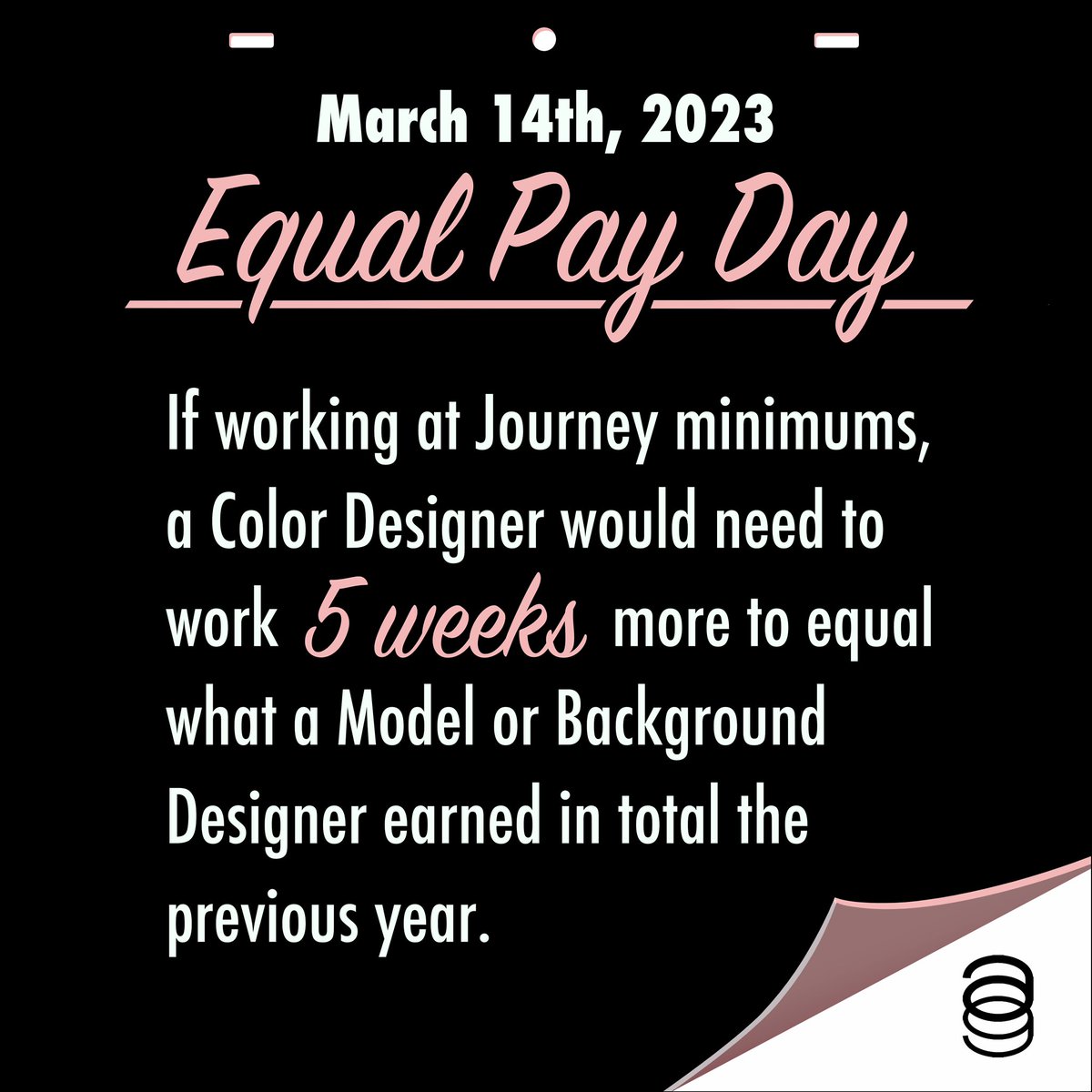 March 14th, 2023

Equal Pay Day

If working at Journey minimums, a Color Designer would need to work 5 weeks more to equal what a Model or Background Designer earned in total the previous year.